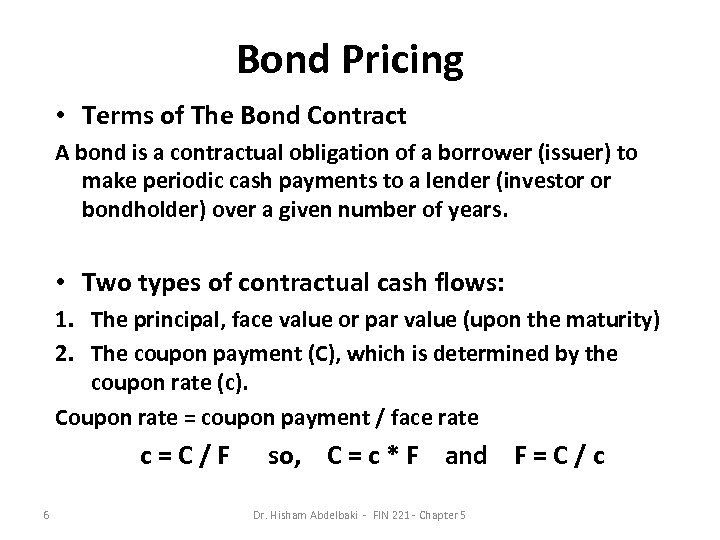 Bond Pricing

• Terms of The Bond Contract

A bond is a contractual obligation of a borrower (issuer) to make periodic cash payments to a lender (investor or bondholder) over a given number of years.

• Two types of contractual cash flows:

1. The principal, face value or par value (upon the maturity)
2. The coupon payment (C), which is determined by the coupon rate (c).

Coupon rate = coupon payment / face rate

c = C / F so, C = c * F and F = C / c

6

Dr. Hisham Abdelbaki - FIN 221 - Chapter 5